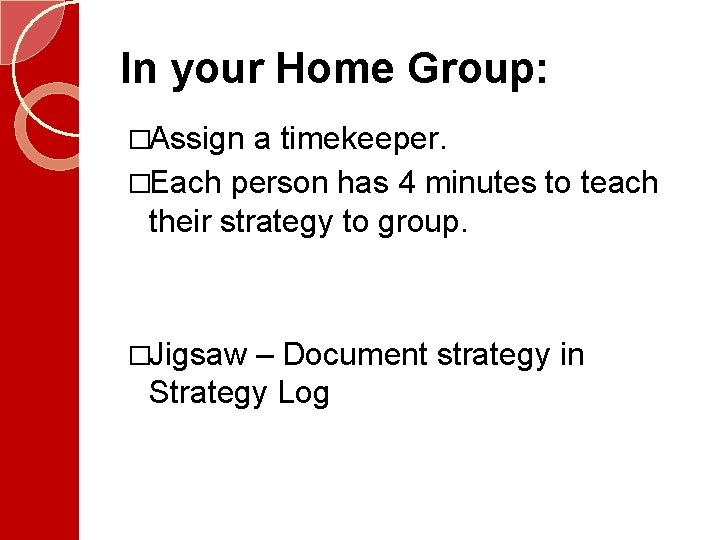 In your Home Group:

□Assign a timekeeper.

□Each person has 4 minutes to teach their strategy to group.

□Jigsaw – Document strategy in Strategy Log